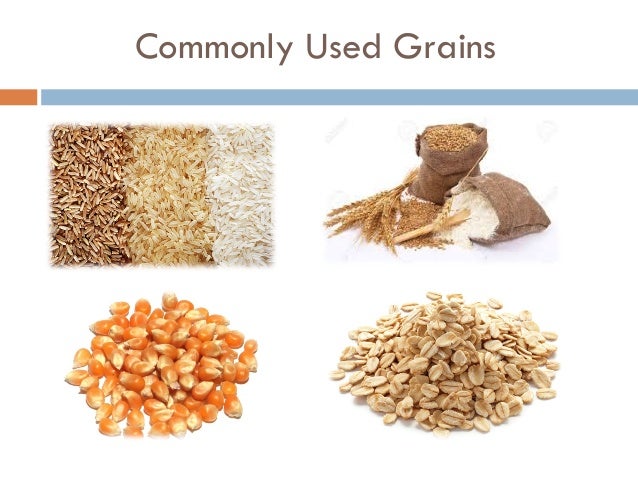 Commonly Used Grains